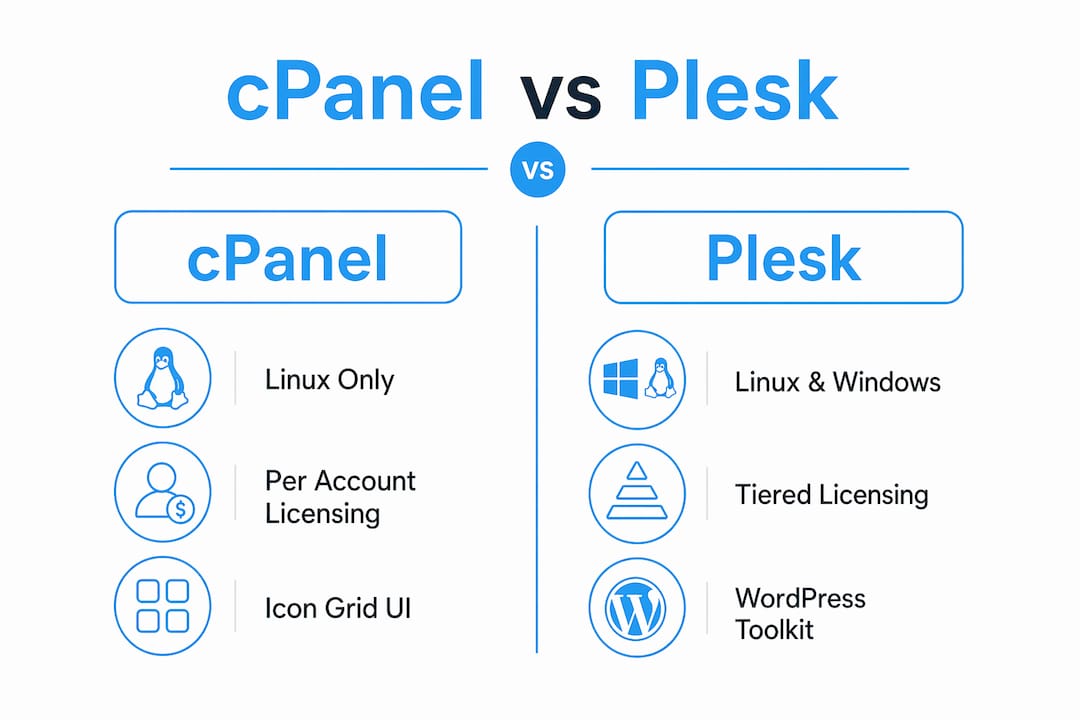 cPanel vs Plesk

vs

cPanel

Linux Only

Per Account Licensing

Icon Grid UI

Plesk

Linux & Windows

Tiered Licensing

WordPress Toolkit